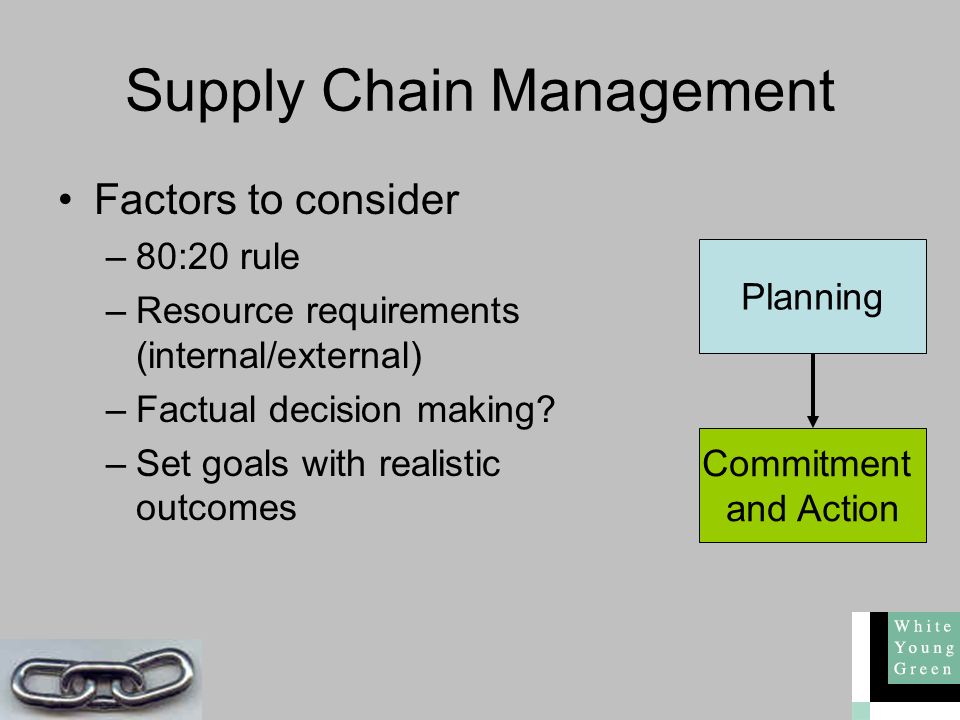 Supply Chain Management

• Factors to consider

– 80:20 rule

– Resource requirements (internal/external)

– Factual decision making?

– Set goals with realistic outcomes

Planning

Commitment and Action

White Young Green